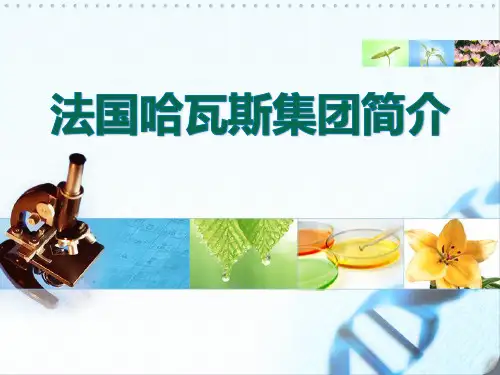 法国哈瓦斯集团简介